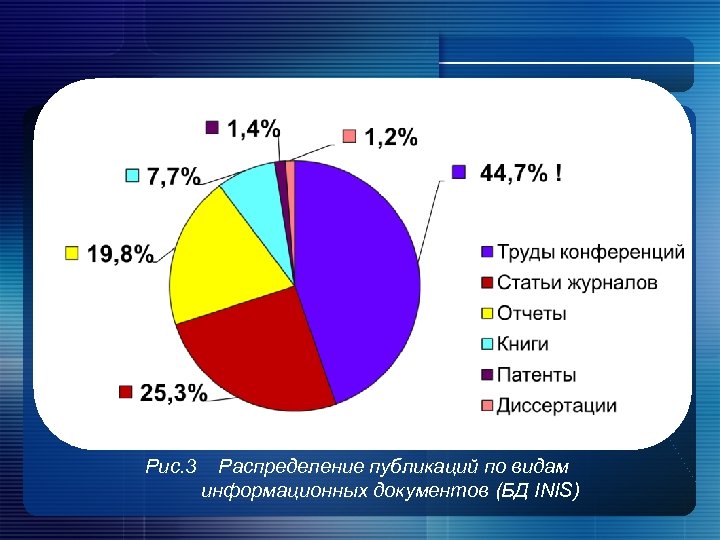 1,4%

1,2%

7,7%

44,7% !

19,8%

25,3%

Труды конференций
Статьи журналов
Отчеты
Книги
Патенты
Диссертации

Рис.3 Распределение публикаций по видам информационных документов (БД INIS)